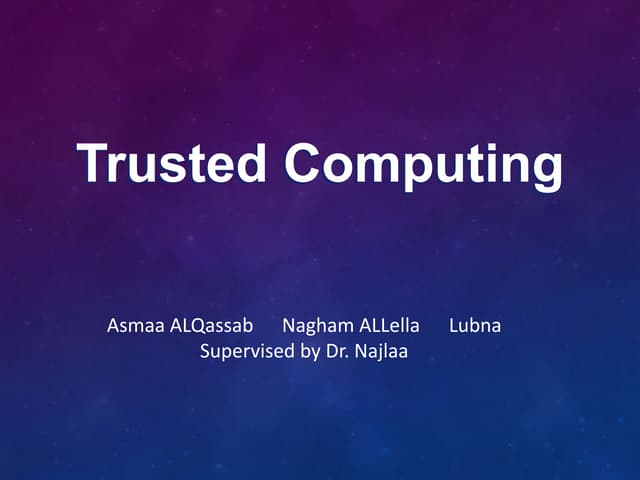 Trusted Computing

Asmaa ALQassab Nagham ALLella Lubna
Supervised by Dr. Najlaa